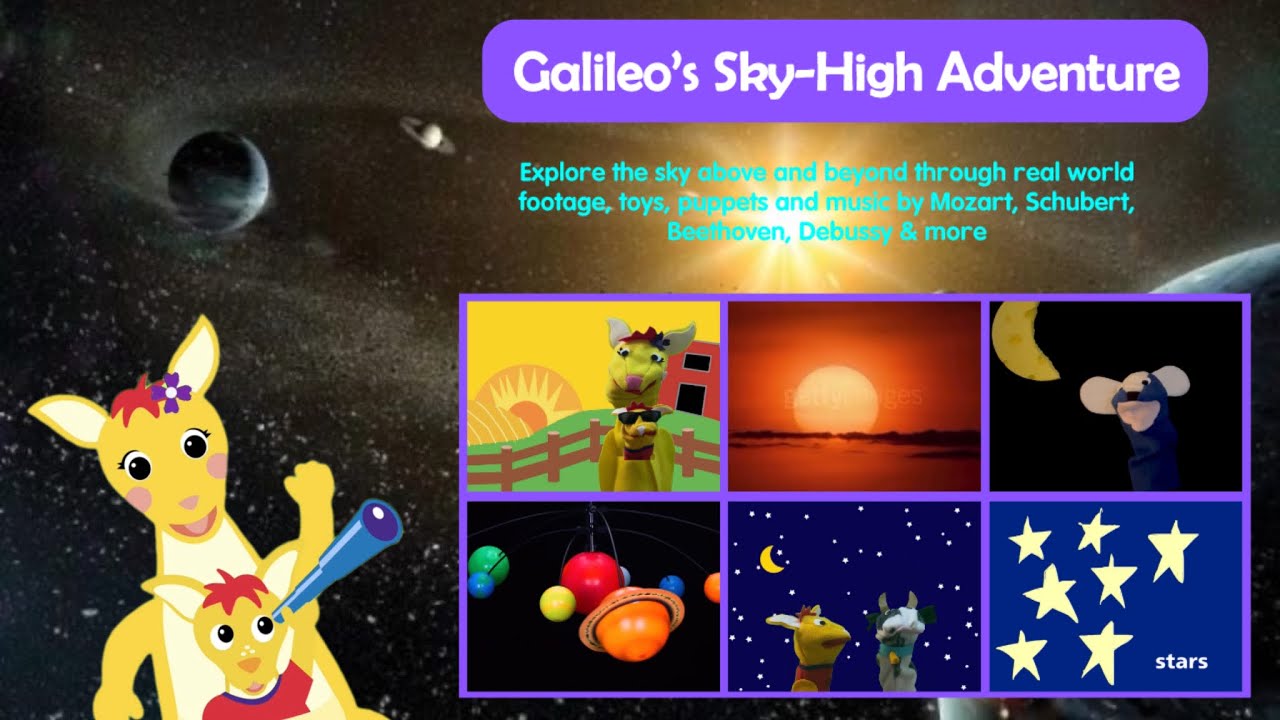 Galileo's Sky-High Adventure

Explore the sky above and beyond through real world footage, toys, puppets and music by Mozart, Schubert, Beethoven, Debussy & more

gettyimages

stars